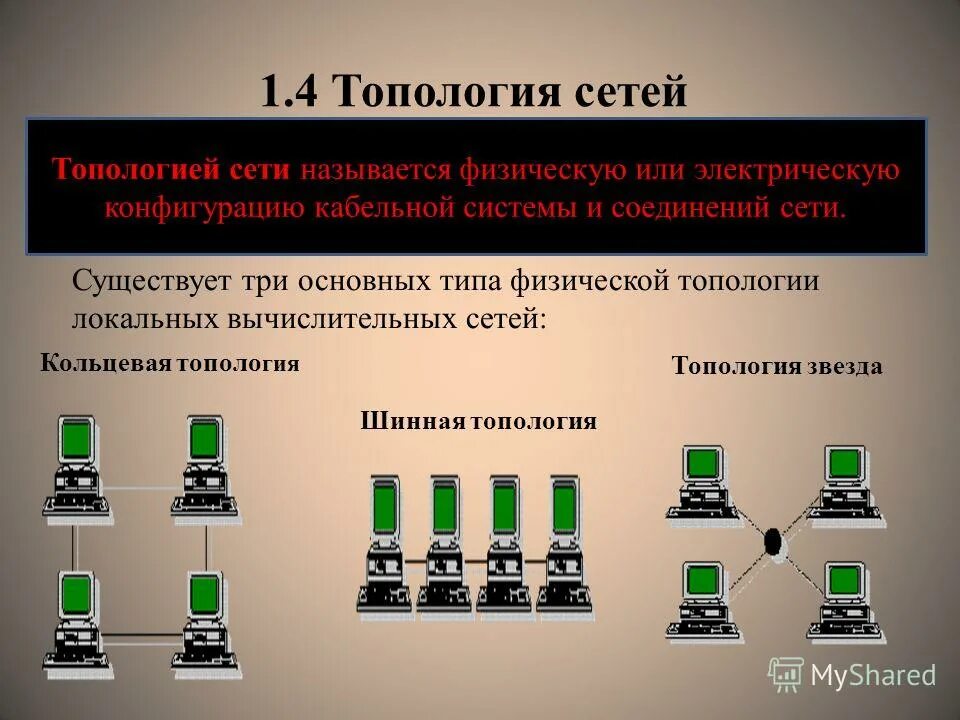 1.4 Топология сетей

Топологией сети называется физическую или электрическую конфигурацию кабельной системы и соединений сети.

Существует три основных типа физической топологии локальных вычислительных сетей:

Кольцевая топология

Шинная топология

Топология звезда

MyShared